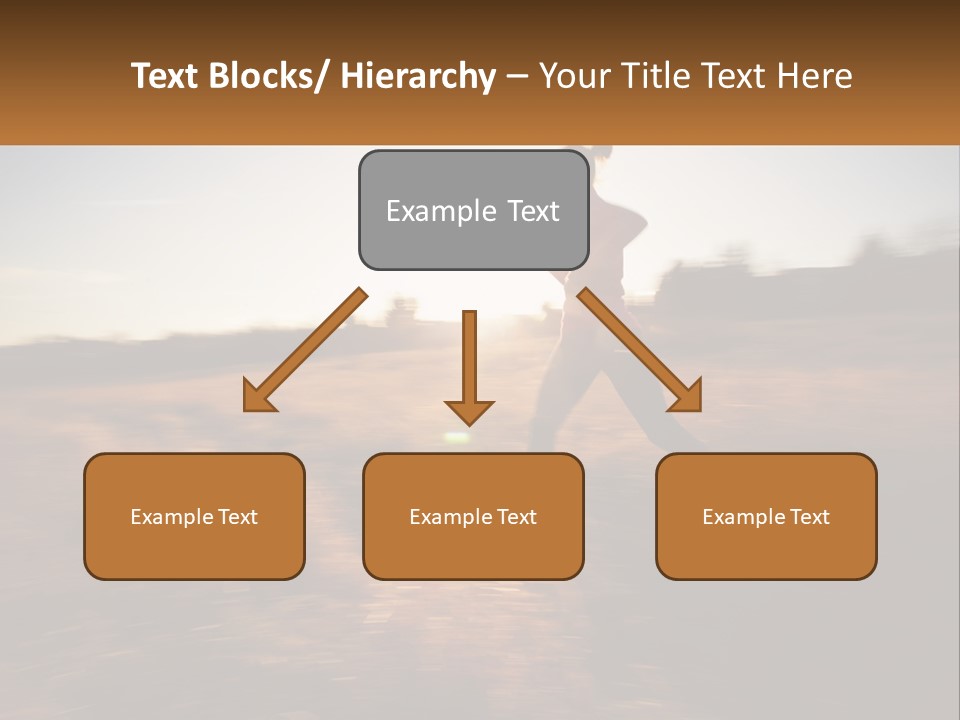 Text Blocks/ Hierarchy – Your Title Text Here

Example Text

Example Text

Example Text

Example Text